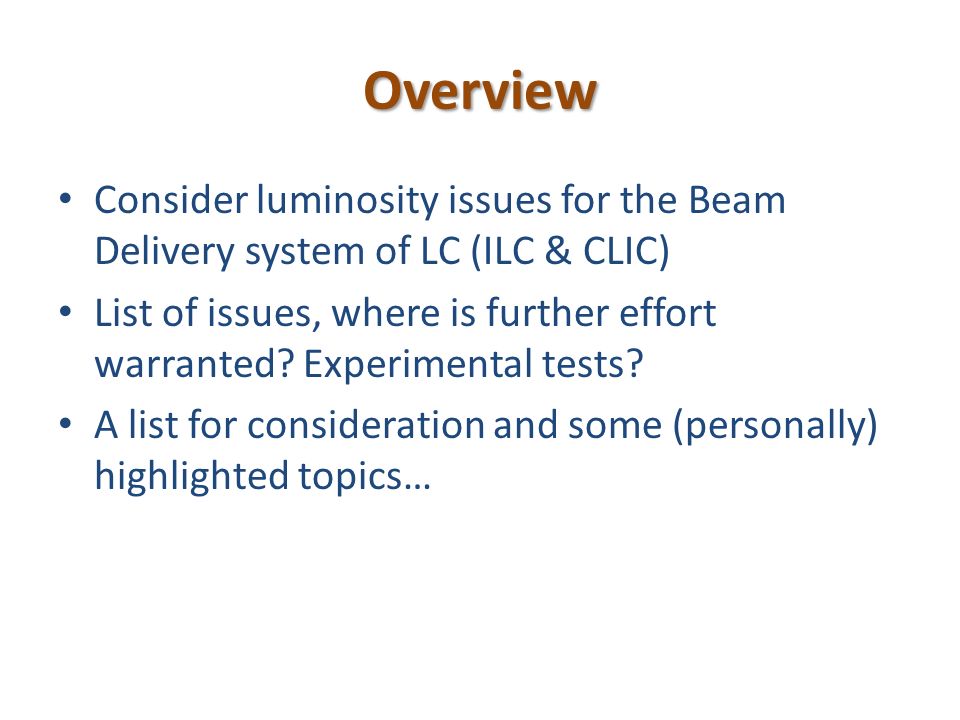 Overview

• Consider luminosity issues for the Beam Delivery system of LC (ILC & CLIC)

• List of issues, where is further effort warranted? Experimental tests?

• A list for consideration and some (personally) highlighted topics…